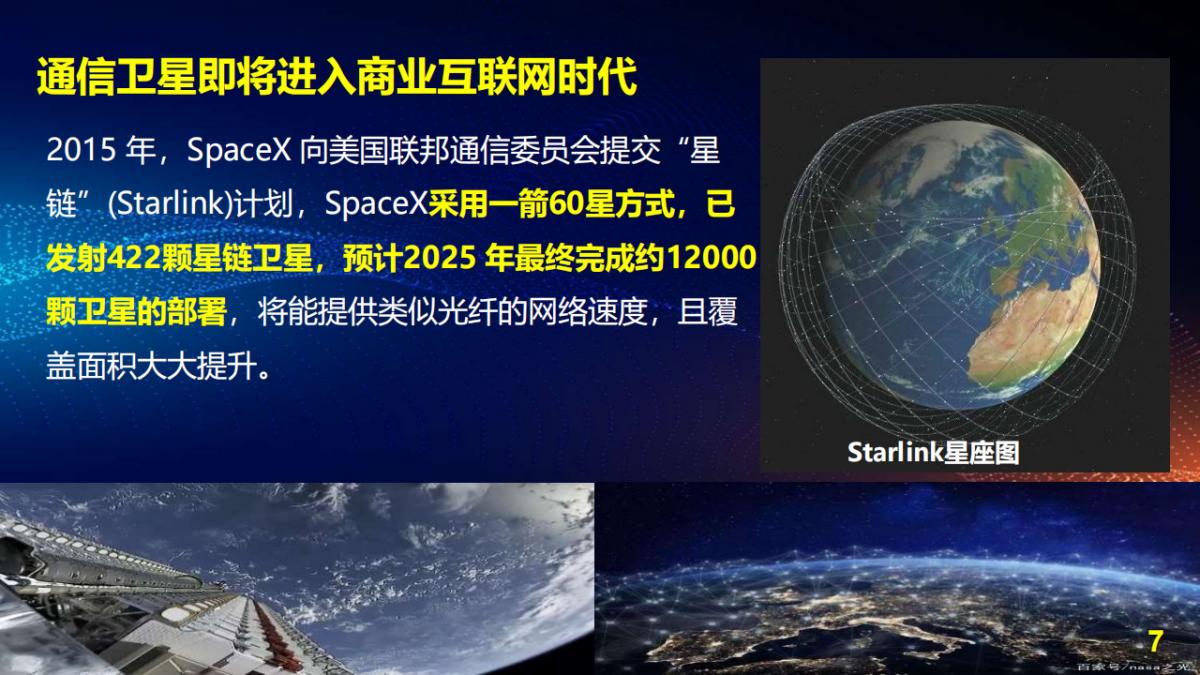 通信卫星即将进入商业互联网时代

2015 年，SpaceX 向美国联邦通信委员会提交“星链”(Starlink)计划，SpaceX采用一箭60星方式，已发射422颗星链卫星，预计2025 年最终完成约12000颗卫星的部署，将能提供类似光纤的网络速度，且覆盖面积大大提升。

Starlink星座图

百家号/nasa之光

7